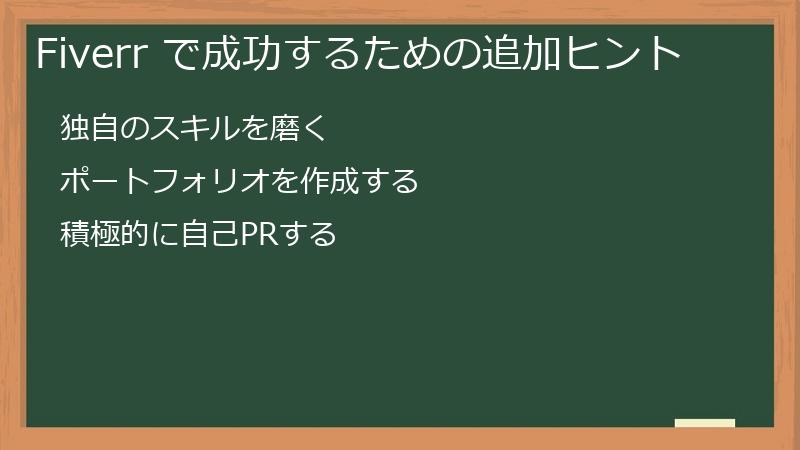 Fiverr で成功するための追加ヒント

独自のスキルを磨く

ポートフォリオを作成する

積極的に自己PRする